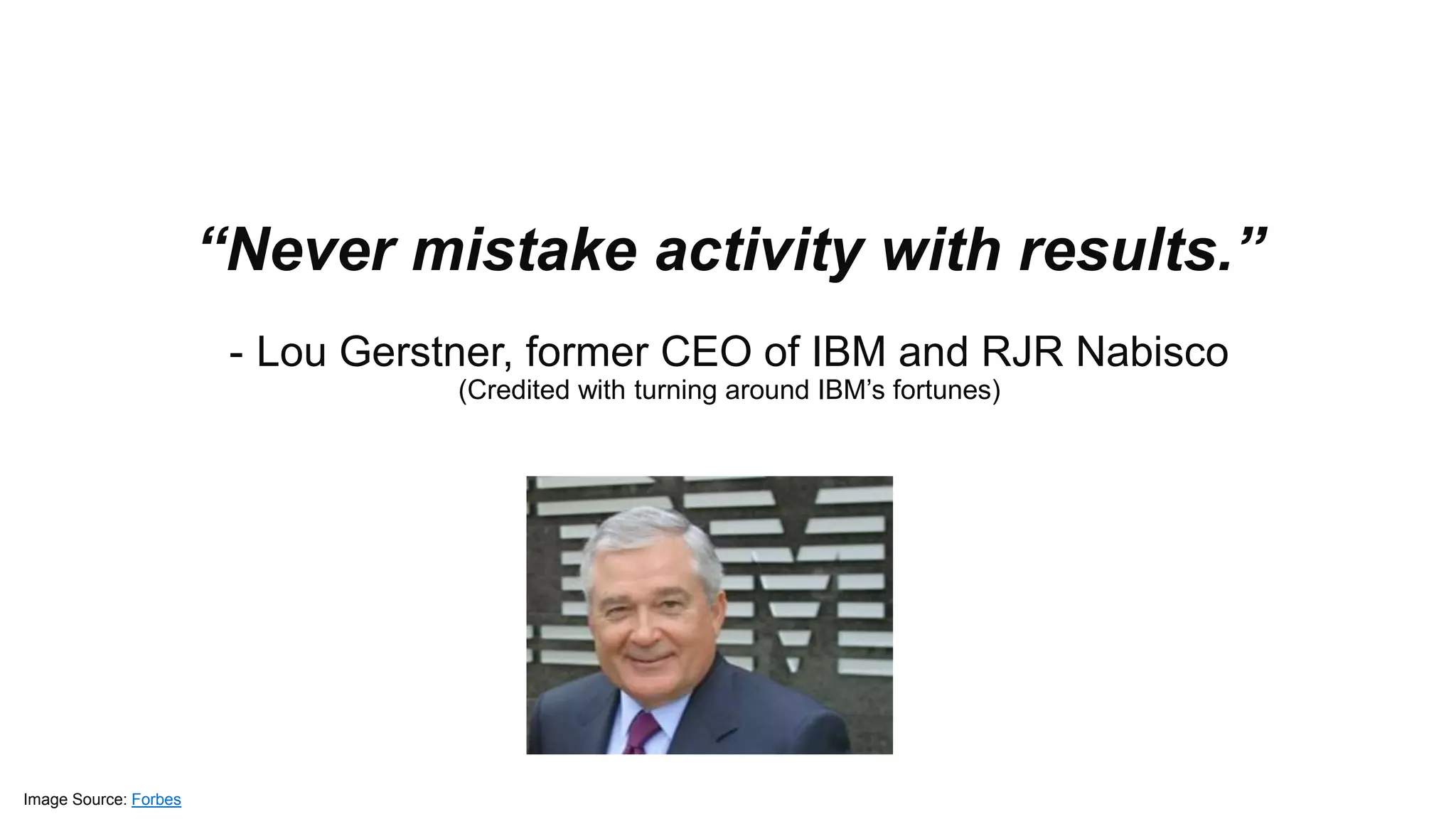 “Never mistake activity with results.”

- Lou Gerstner, former CEO of IBM and RJR Nabisco
(Credited with turning around IBM’s fortunes)

Image Source: Forbes